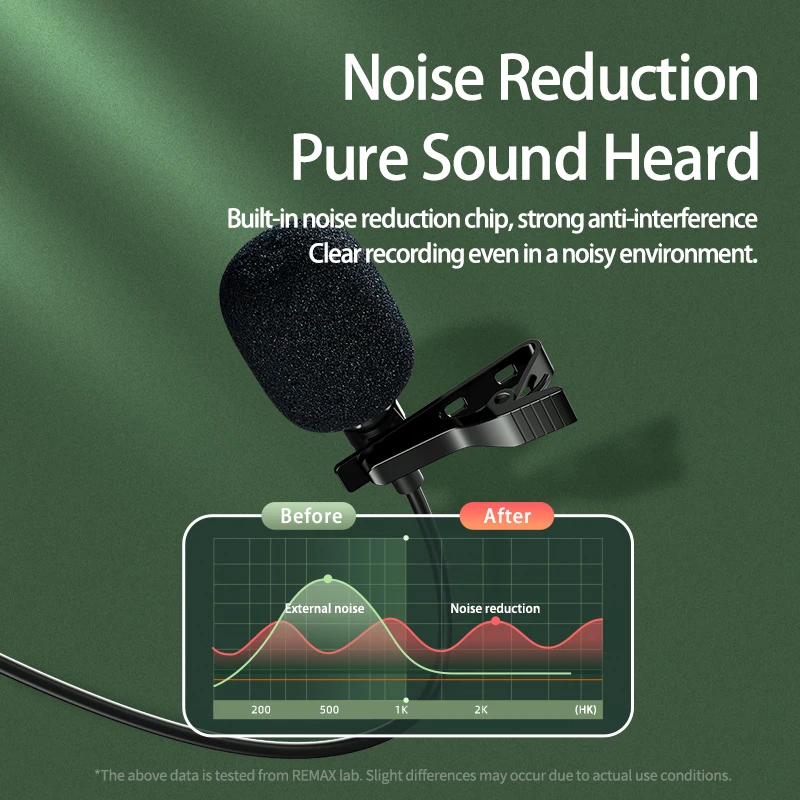 Noise Reduction
Pure Sound Heard

Built-in noise reduction chip, strong anti-interference
Clear recording even in a noisy environment.

Before
After

External noise
Noise reduction

200 500 1K 2K (HK)

*The above data is tested from REMAX lab. Slight differences may occur due to actual use conditions.